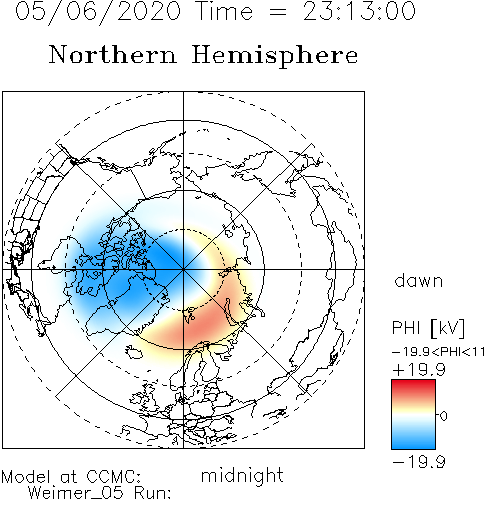 05/06/2020 Time = 23:13:00

Northern Hemisphere

dawn

PHI [kV]

−19.9<PHI<11

+19.9

0

−19.9

Model at CCMC:
Weimer_05 Run:

midnight